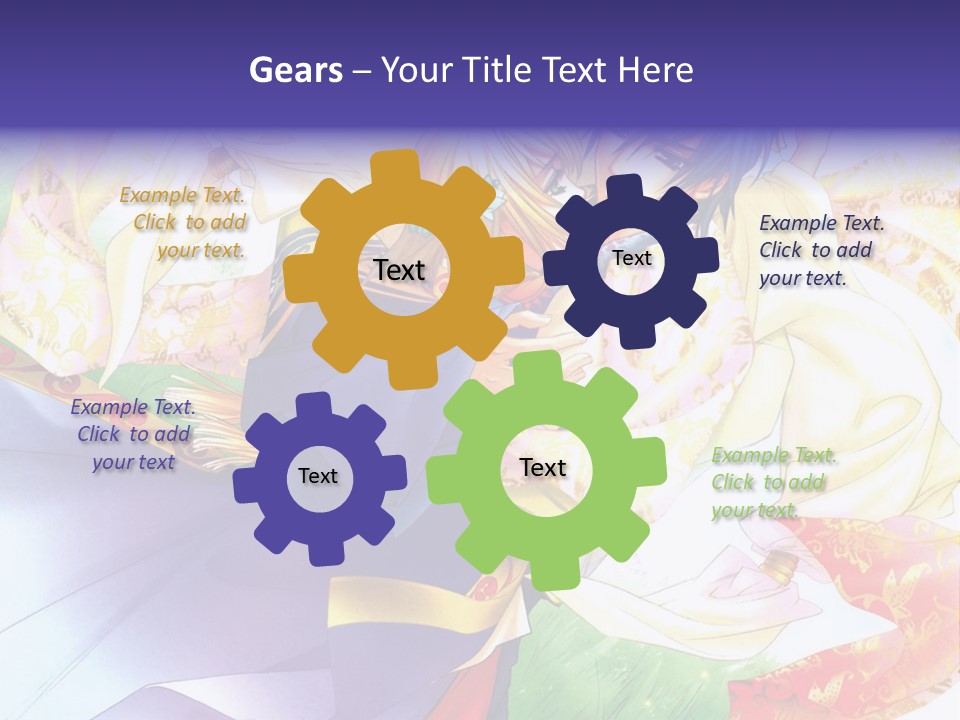 Gears – Your Title Text Here

Example Text. Click to add your text.

Text

Text

Example Text. Click to add your text.

Example Text. Click to add your text

Text

Text

Example Text. Click to add your text.